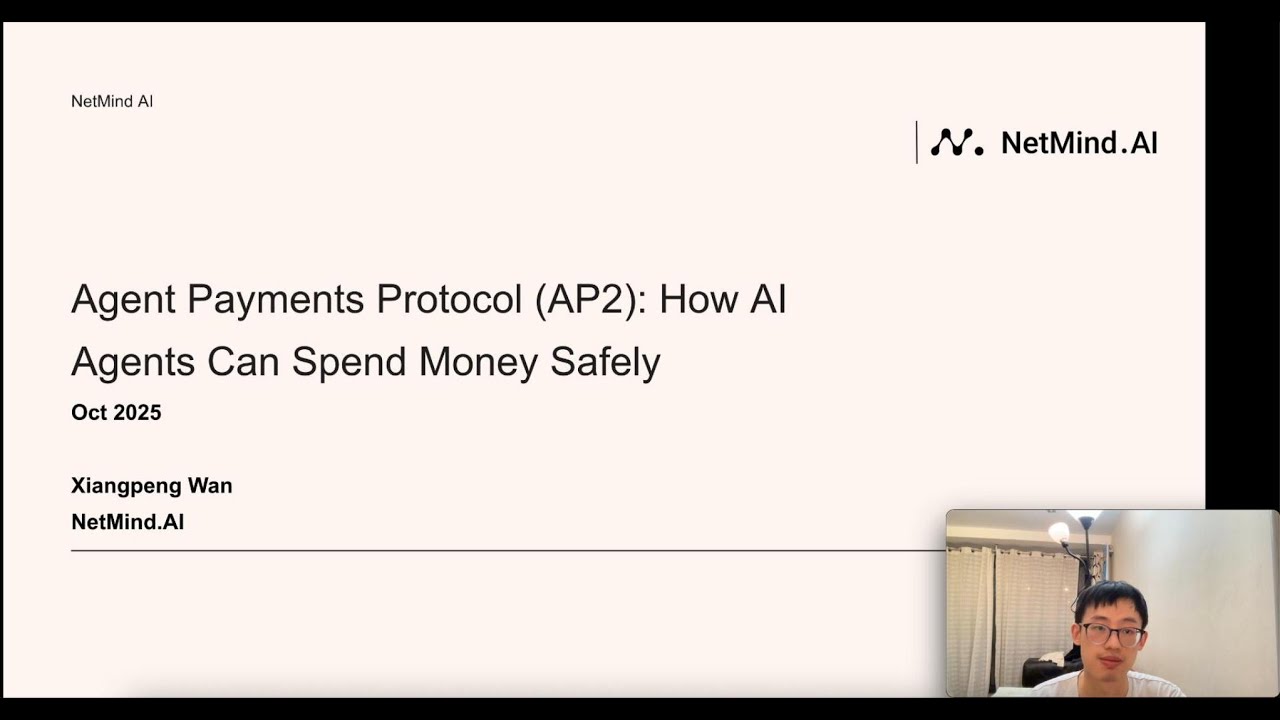 NetMind AI

NetMind.AI

Agent Payments Protocol (AP2): How AI Agents Can Spend Money Safely

Oct 2025

Xiangpeng Wan
NetMind.AI